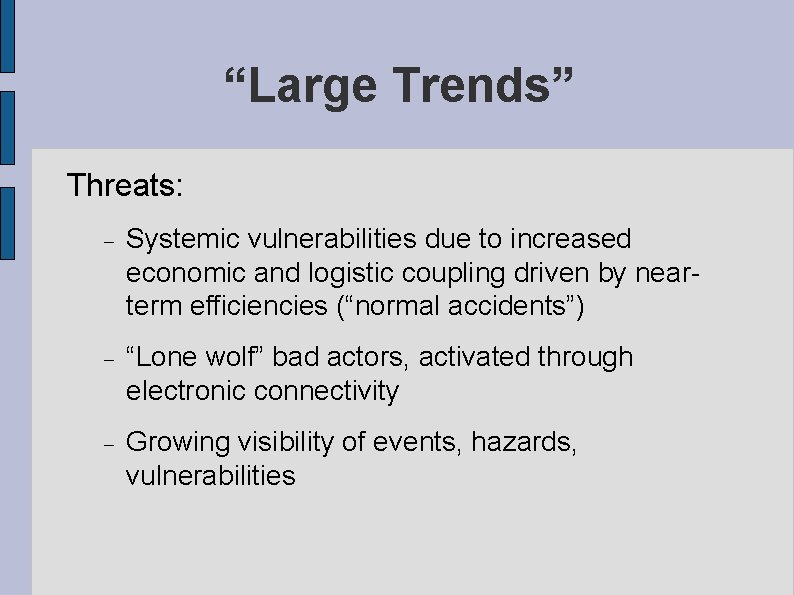 “Large Trends”

Threats:

– Systemic vulnerabilities due to increased economic and logistic coupling driven by near-term efficiencies (“normal accidents”)

– “Lone wolf” bad actors, activated through electronic connectivity

– Growing visibility of events, hazards, vulnerabilities